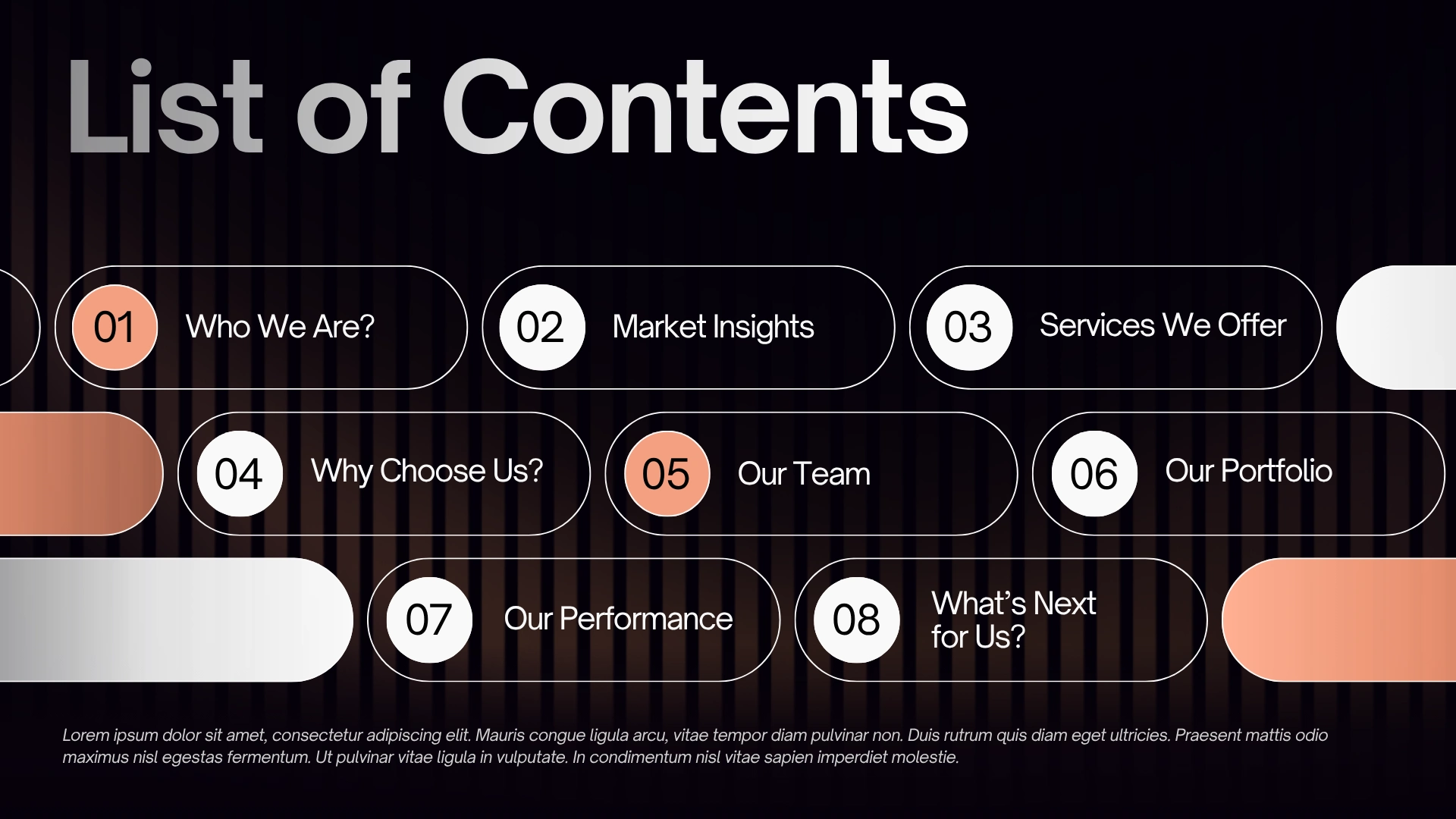 List of Contents

01 Who We Are?

02 Market Insights

03 Services We Offer

04 Why Choose Us?

05 Our Team

06 Our Portfolio

07 Our Performance

08 What's Next for Us?

Lorem ipsum dolor sit amet, consectetur adipiscing elit. Mauris congue ligula arcu, vitae tempor diam pulvinar non. Duis rutrum quis diam eget ultricies. Praesent mattis odio maximus nisl egestas fermentum. Ut pulvinar vitae ligula in vulputate. In condimentum nisl vitae sapien imperdiet molestie.